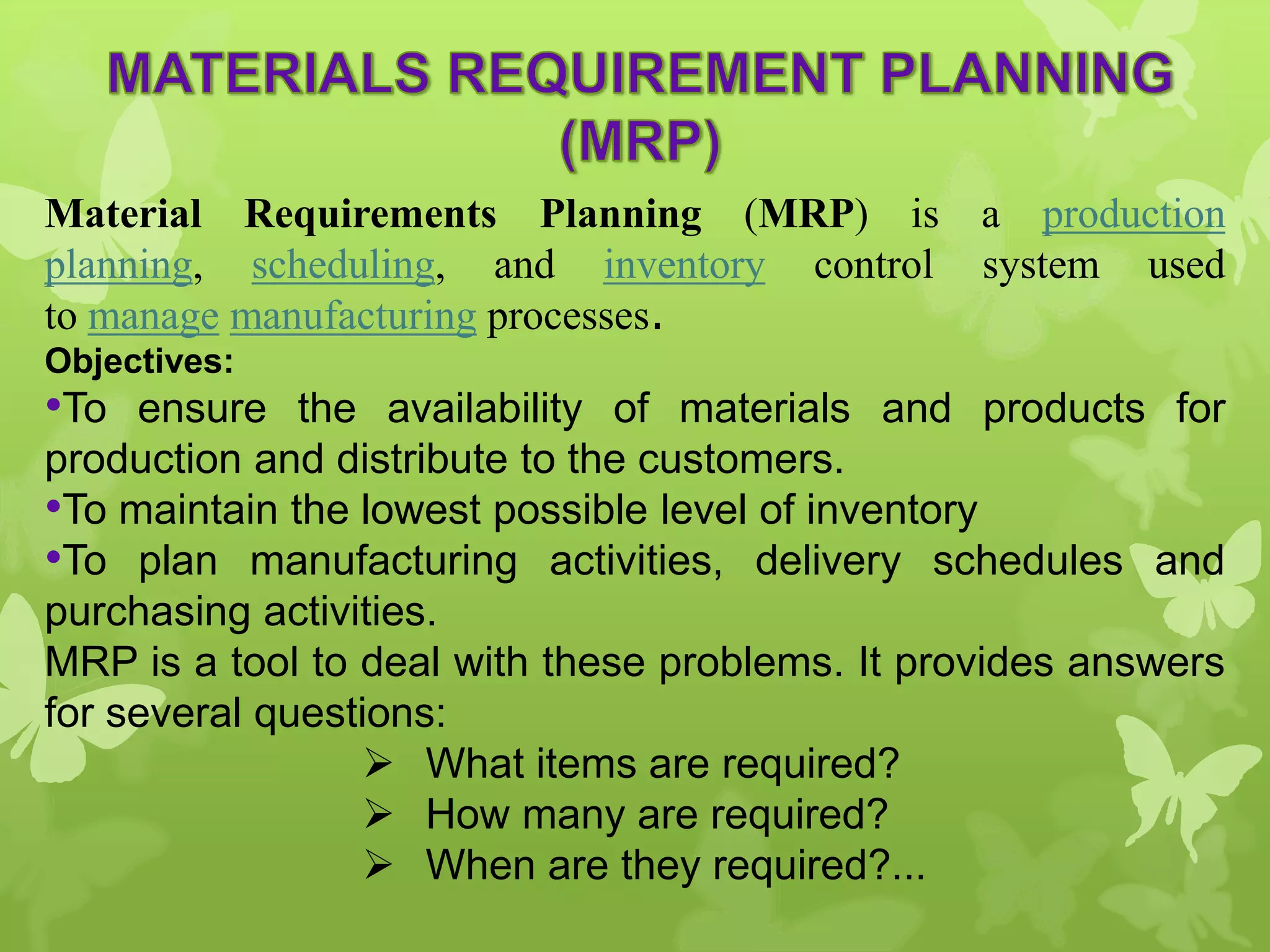 MATERIALS REQUIREMENT PLANNING (MRP)

Material Requirements Planning (MRP) is a production planning, scheduling, and inventory control system used to manage manufacturing processes.

Objectives:

•To ensure the availability of materials and products for production and distribute to the customers.

•To maintain the lowest possible level of inventory

•To plan manufacturing activities, delivery schedules and purchasing activities.

MRP is a tool to deal with these problems. It provides answers for several questions:

➢ What items are required?
➢ How many are required?
➢ When are they required?...